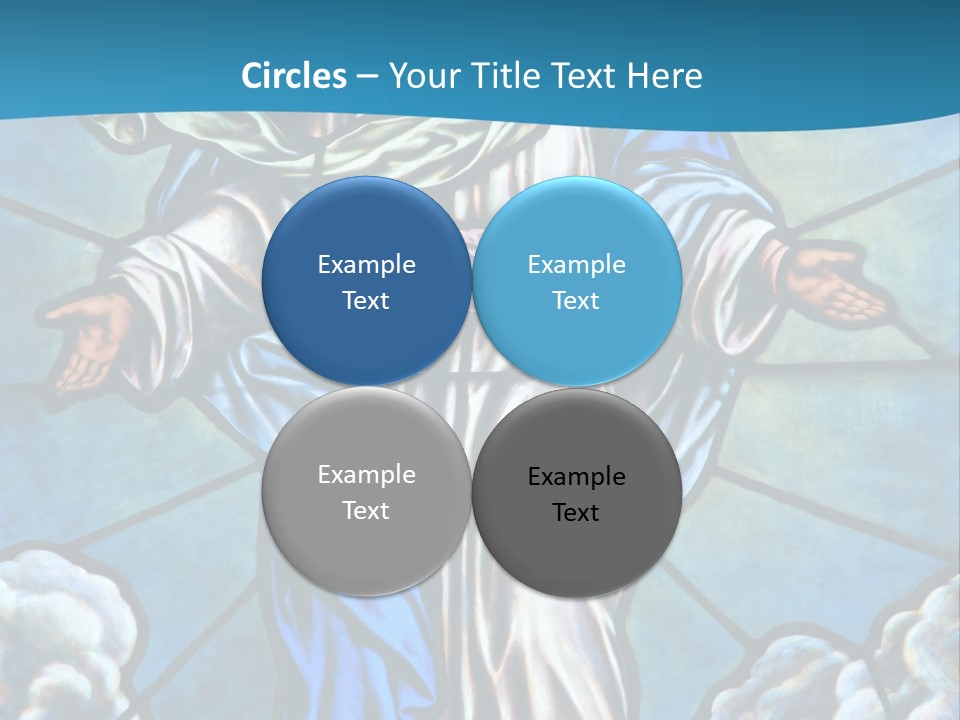 Circles – Your Title Text Here

Example Text

Example Text

Example Text

Example Text